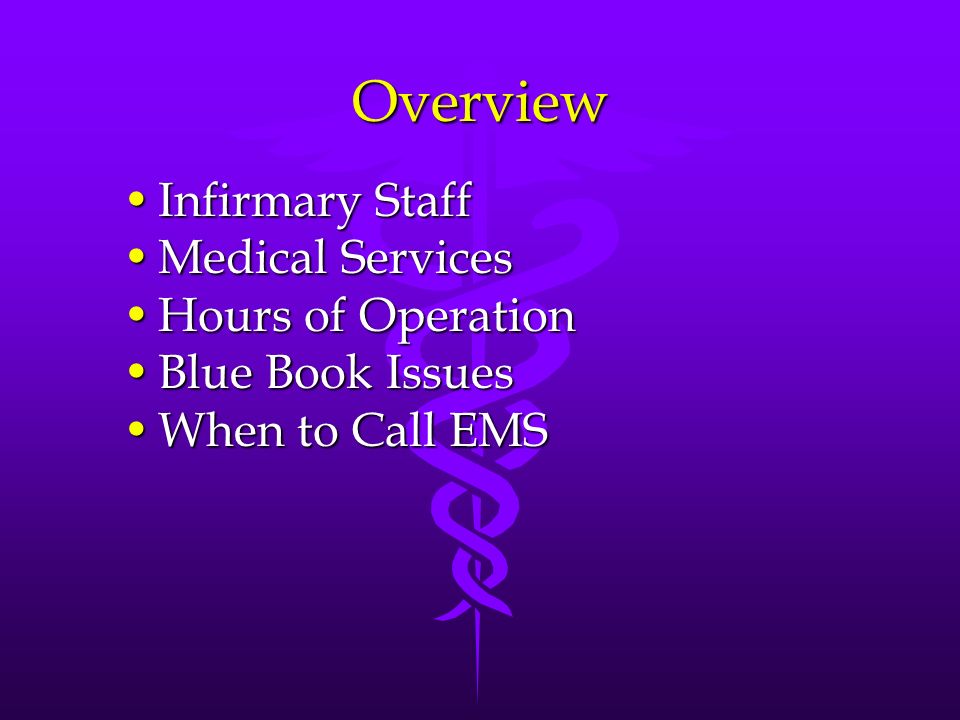 Overview

• Infirmary Staff
• Medical Services
• Hours of Operation
• Blue Book Issues
• When to Call EMS